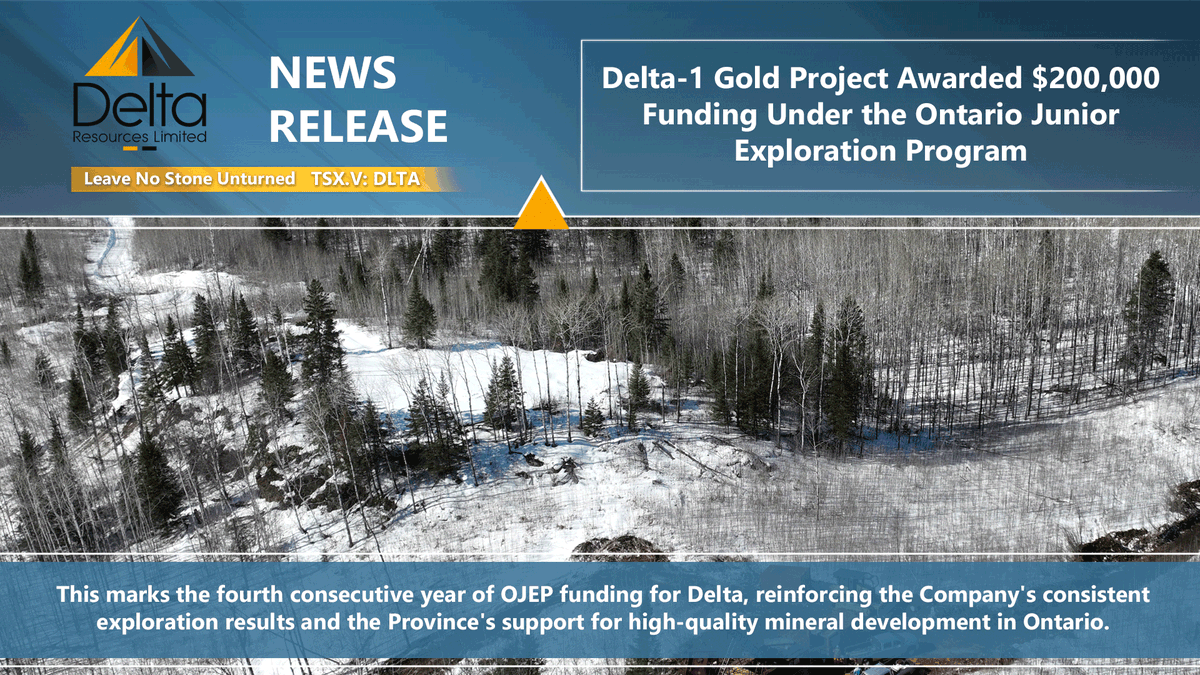 Delta
Resources Limited

Leave No Stone Unturned TSX.V: DLTA

NEWS RELEASE

Delta-1 Gold Project Awarded $200,000 Funding Under the Ontario Junior Exploration Program

This marks the fourth consecutive year of OJEP funding for Delta, reinforcing the Company's consistent exploration results and the Province's support for high-quality mineral development in Ontario.